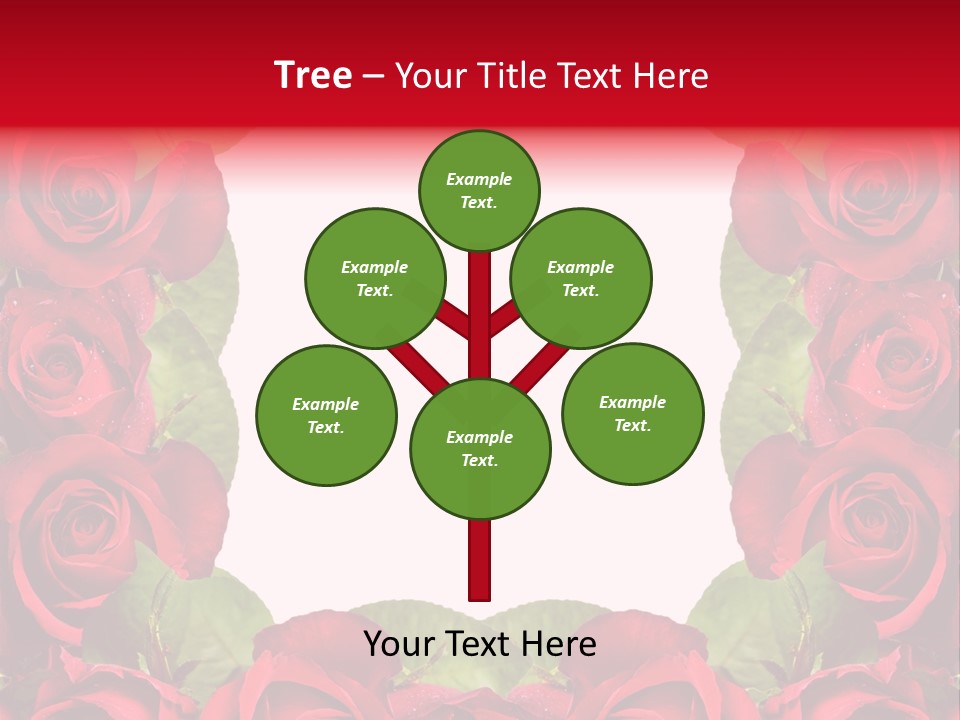 Tree – Your Title Text Here

Example Text.

Example Text.

Example Text.

Example Text.

Example Text.

Example Text.

Your Text Here